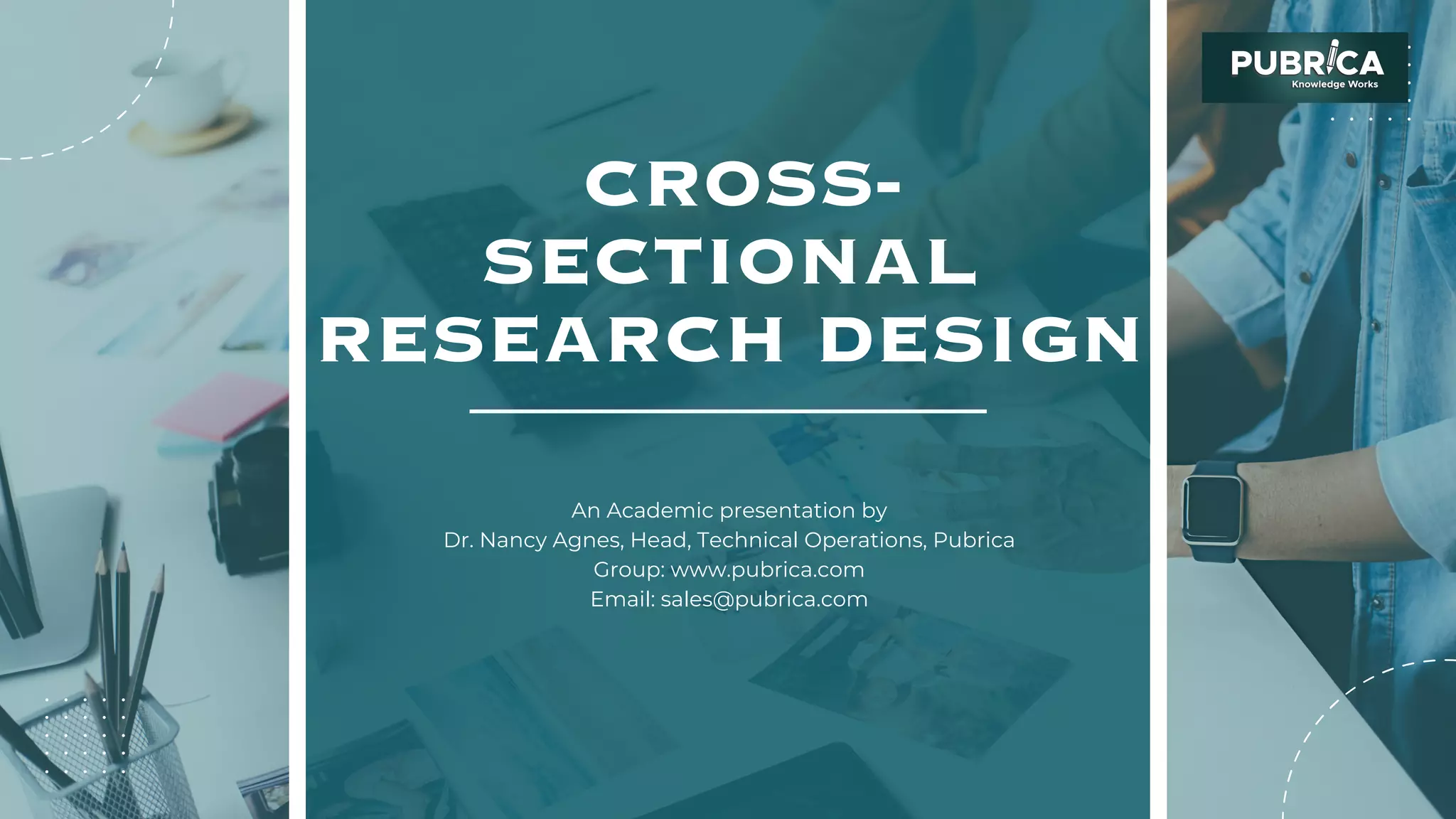 PUBRICA
Knowledge Works

CROSS-SECTIONAL RESEARCH DESIGN

An Academic presentation by
Dr. Nancy Agnes, Head, Technical Operations, Pubrica
Group: www.pubrica.com
Email: sales@pubrica.com